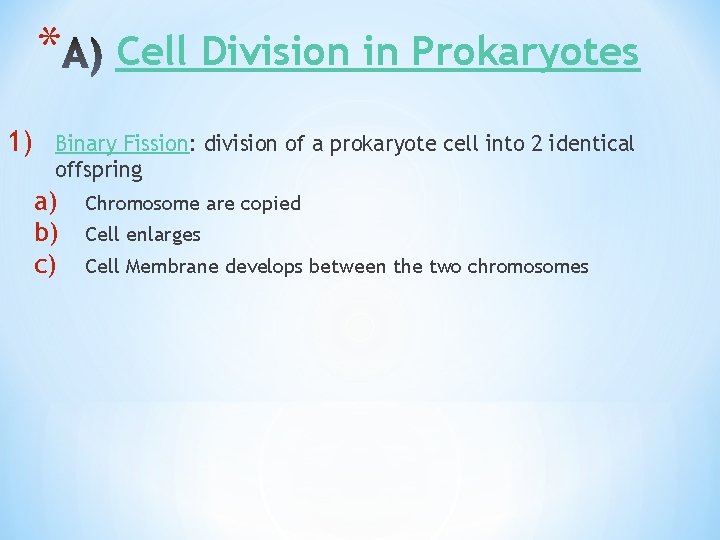 *A) Cell Division in Prokaryotes

1) Binary Fission: division of a prokaryote cell into 2 identical offspring

a) Chromosome are copied

b) Cell enlarges

c) Cell Membrane develops between the two chromosomes